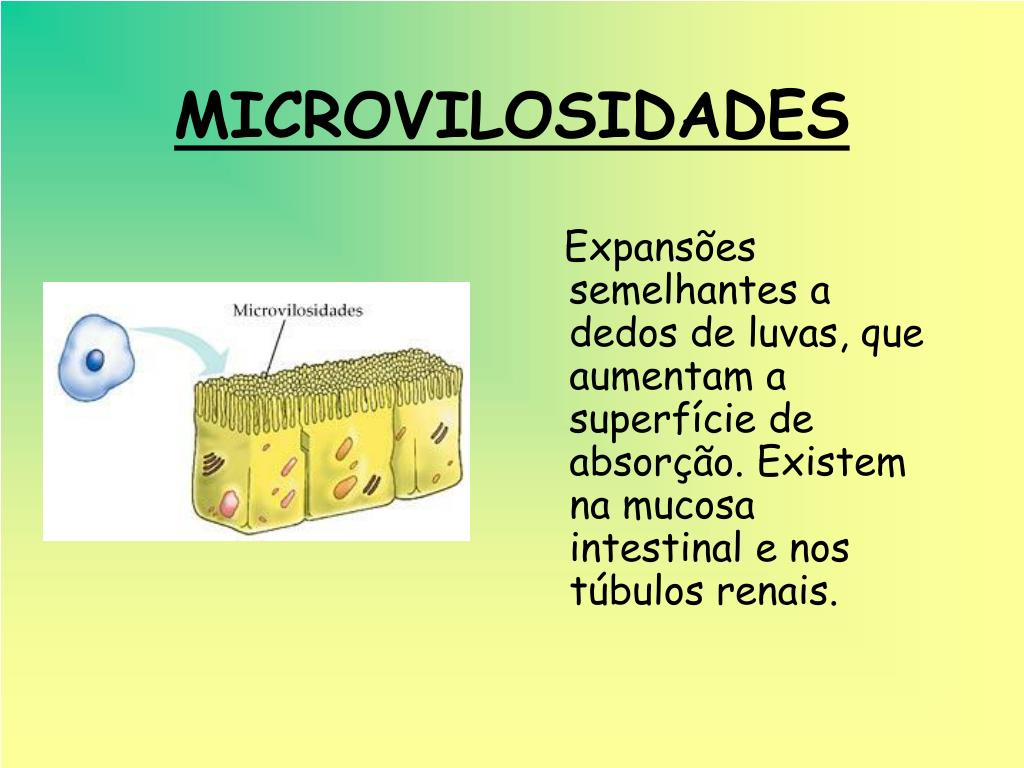 MICROVILOSIDADES

Microvilosidades

Expansões semelhantes a dedos de luvas, que aumentam a superfície de absorção. Existem na mucosa intestinal e nos túbulos renais.